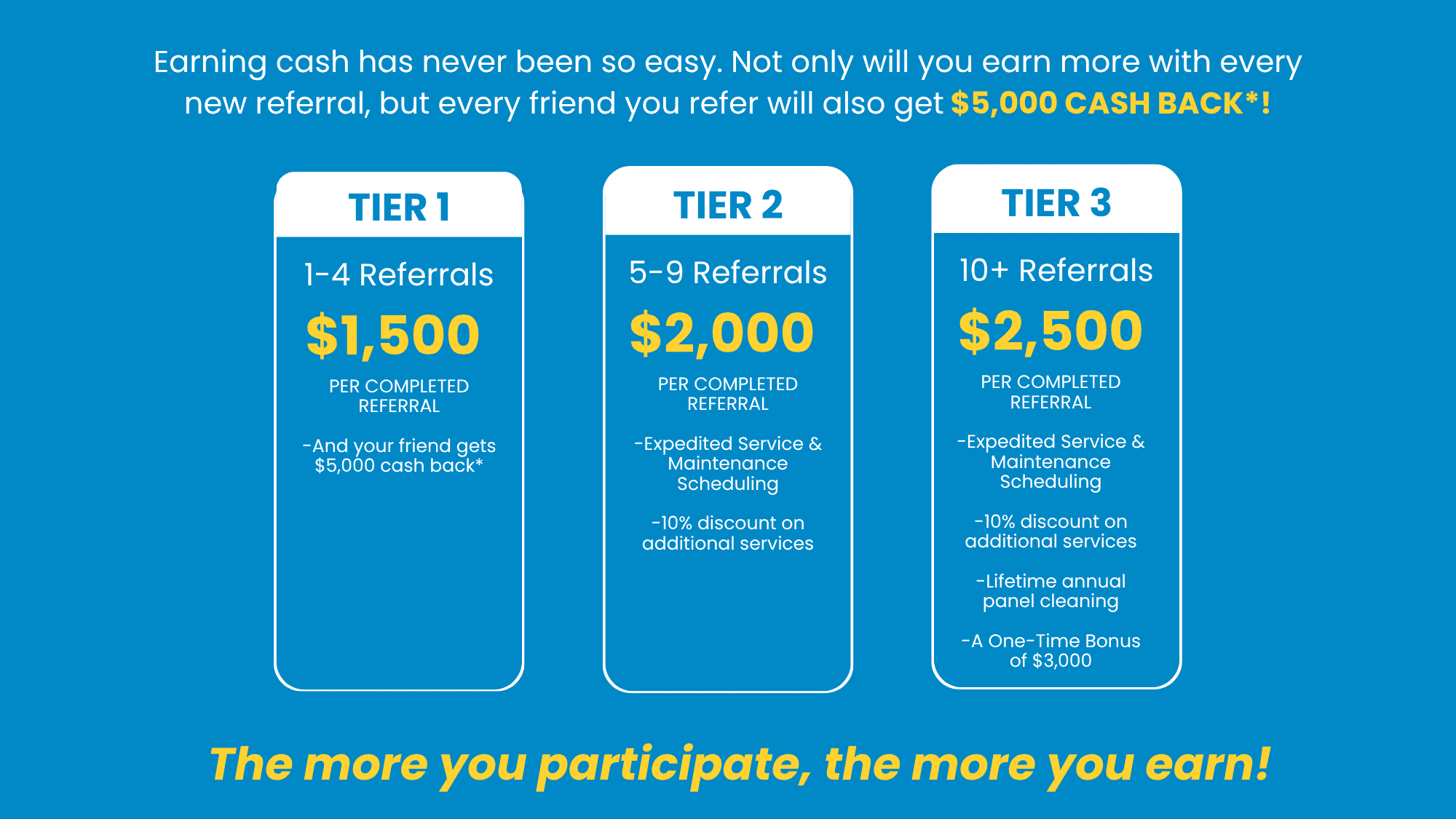 Earning cash has never been so easy. Not only will you earn more with every new referral, but every friend you refer will also get $5,000 CASH BACK*!

TIER 1

1-4 Referrals

$1,500

PER COMPLETED REFERRAL

-And your friend gets $5,000 cash back*

TIER 2

5-9 Referrals

$2,000

PER COMPLETED REFERRAL

-Expedited Service & Maintenance Scheduling

-10% discount on additional services

TIER 3

10+ Referrals

$2,500

PER COMPLETED REFERRAL

-Expedited Service & Maintenance Scheduling

-10% discount on additional services

-Lifetime annual panel cleaning

-A One-Time Bonus of $3,000

The more you participate, the more you earn!